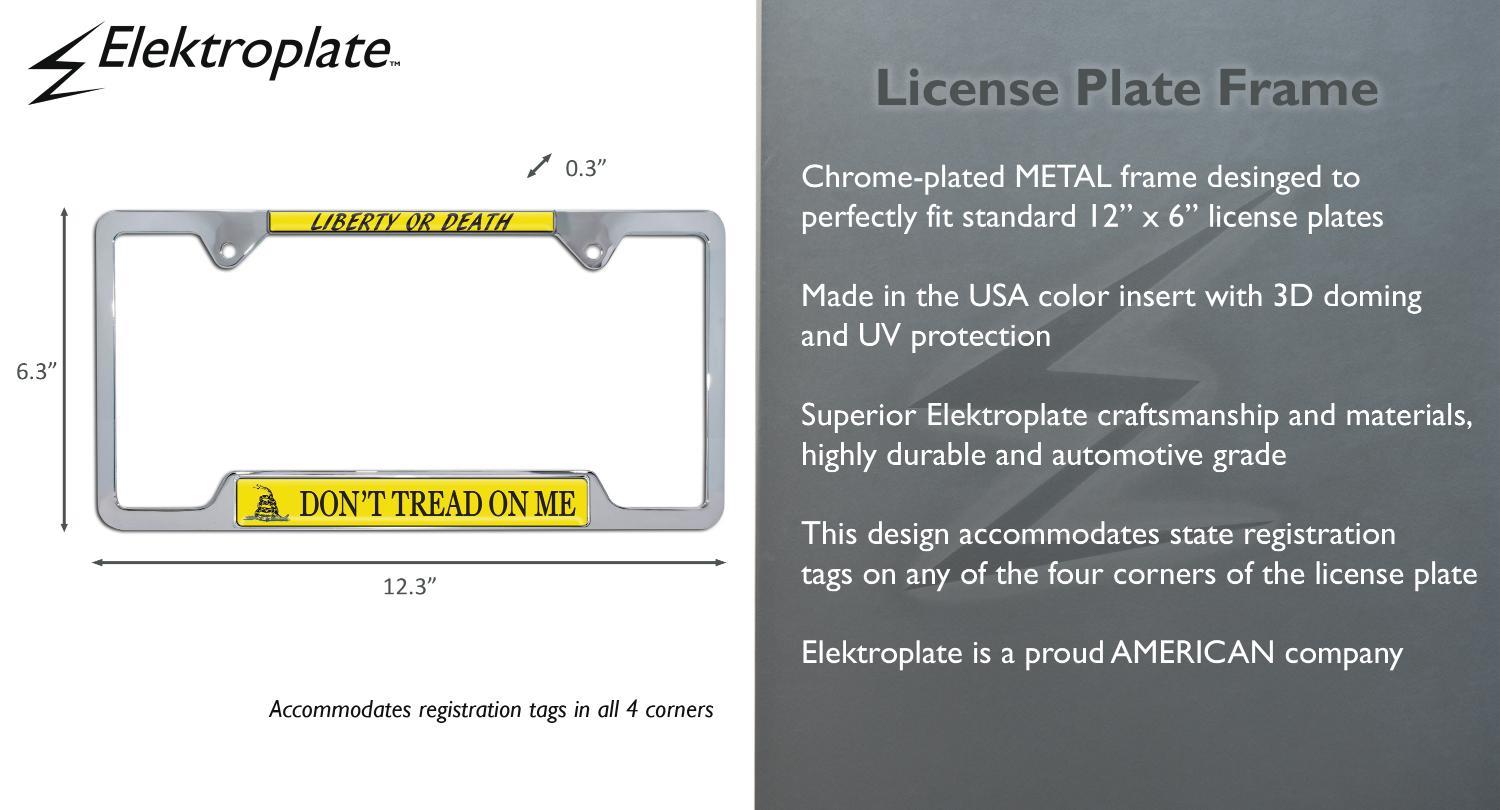 Elektroplate™

0.3”

LIBERTY OR DEATH

6.3”

DON'T TREAD ON ME

12.3”

Accommodates registration tags in all 4 corners

License Plate Frame

Chrome-plated METAL frame desinged to perfectly fit standard 12” x 6” license plates

Made in the USA color insert with 3D doming and UV protection

Superior Elektroplate craftsmanship and materials, highly durable and automotive grade

This design accommodates state registration tags on any of the four corners of the license plate

Elektroplate is a proud AMERICAN company